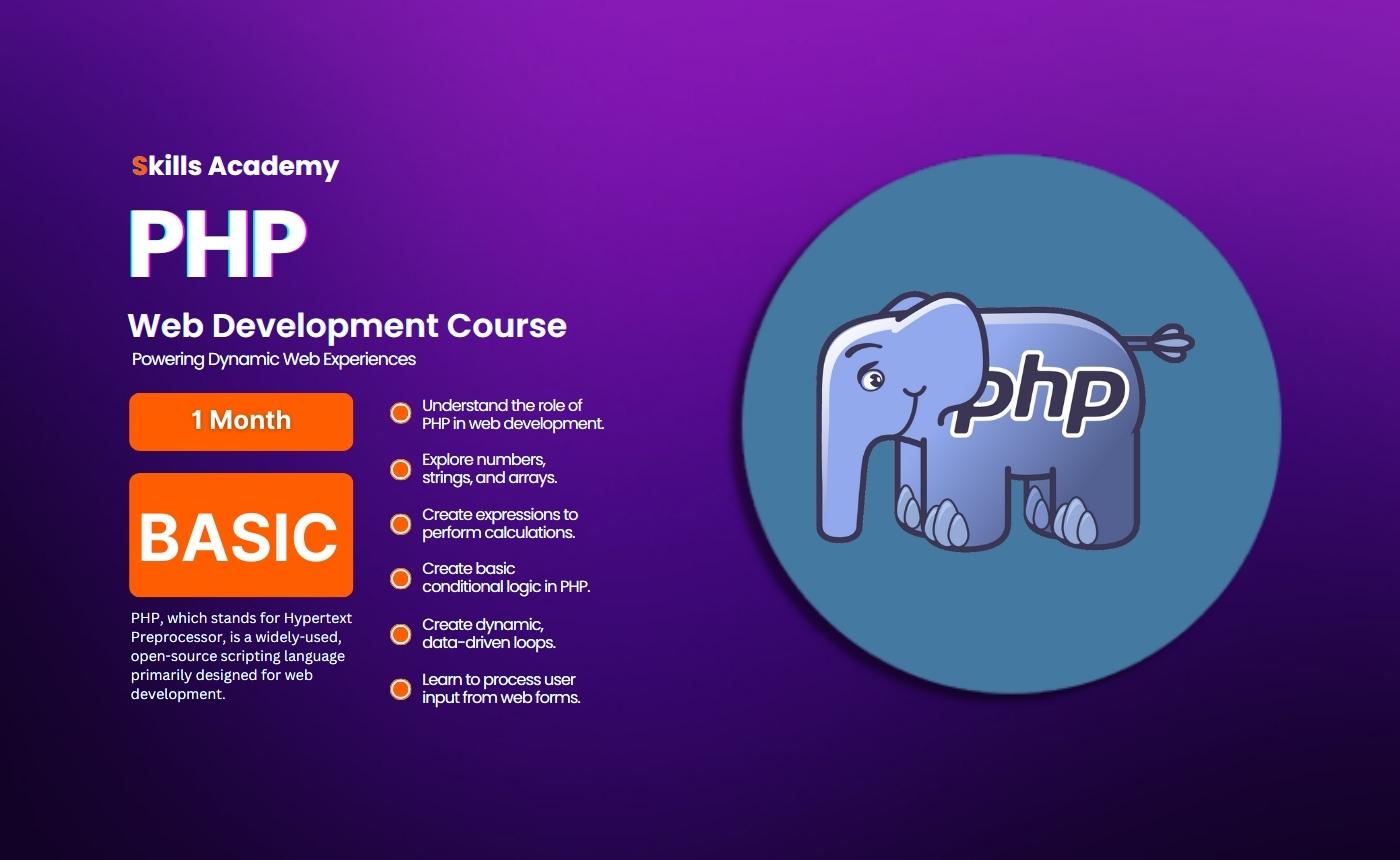 Skills Academy

PHP

Web Development Course

Powering Dynamic Web Experiences

1 Month

BASIC

PHP, which stands for Hypertext Preprocessor, is a widely-used, open-source scripting language primarily designed for web development.

Understand the role of PHP in web development.

Explore numbers, strings, and arrays.

Create expressions to perform calculations.

Create basic conditional logic in PHP.

Create dynamic, data-driven loops.

Learn to process user input from web forms.

php